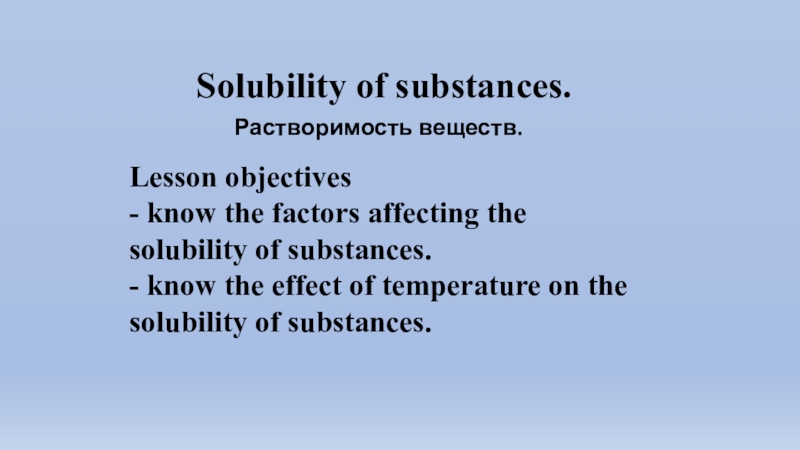 Solubility of substances.

Растворимость веществ.

Lesson objectives
- know the factors affecting the solubility of substances.
- know the effect of temperature on the solubility of substances.